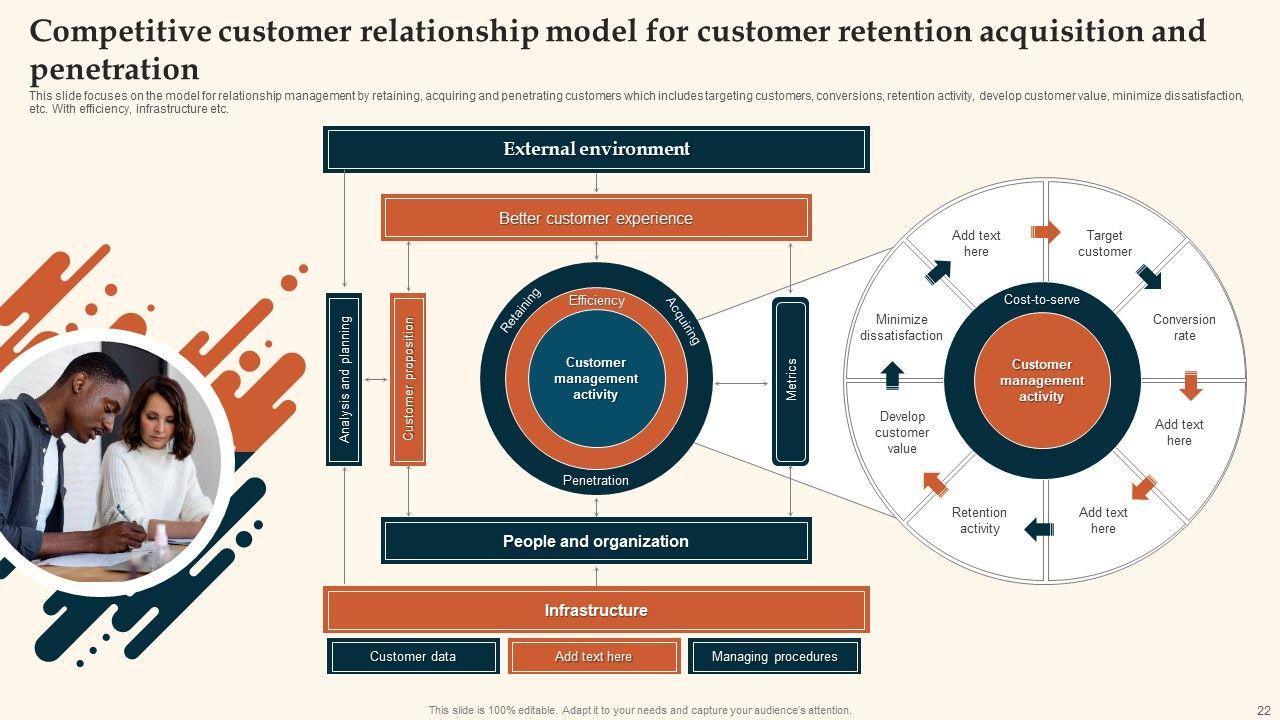 Competitive customer relationship model for customer retention acquisition and penetration

This slide focuses on the model for relationship management by retaining, acquiring and penetrating customers which includes targeting customers, conversions, retention activity, develop customer value, minimize dissatisfaction, etc. With efficiency, infrastructure etc.

External environment

Better customer experience

Analysis and planning

Customer proposition

Retaining

Efficiency

Acquiring

Customer management activity

Penetration

Metrics

People and organization

Infrastructure

Customer data

Add text here

Managing procedures

Add text here

Target customer

Conversion rate

Add text here

Add text here

Retention activity

Develop customer value

Minimize dissatisfaction

Cost-to-serve

Customer management activity

This slide is 100% editable. Adapt it to your needs and capture your audience's attention.

22